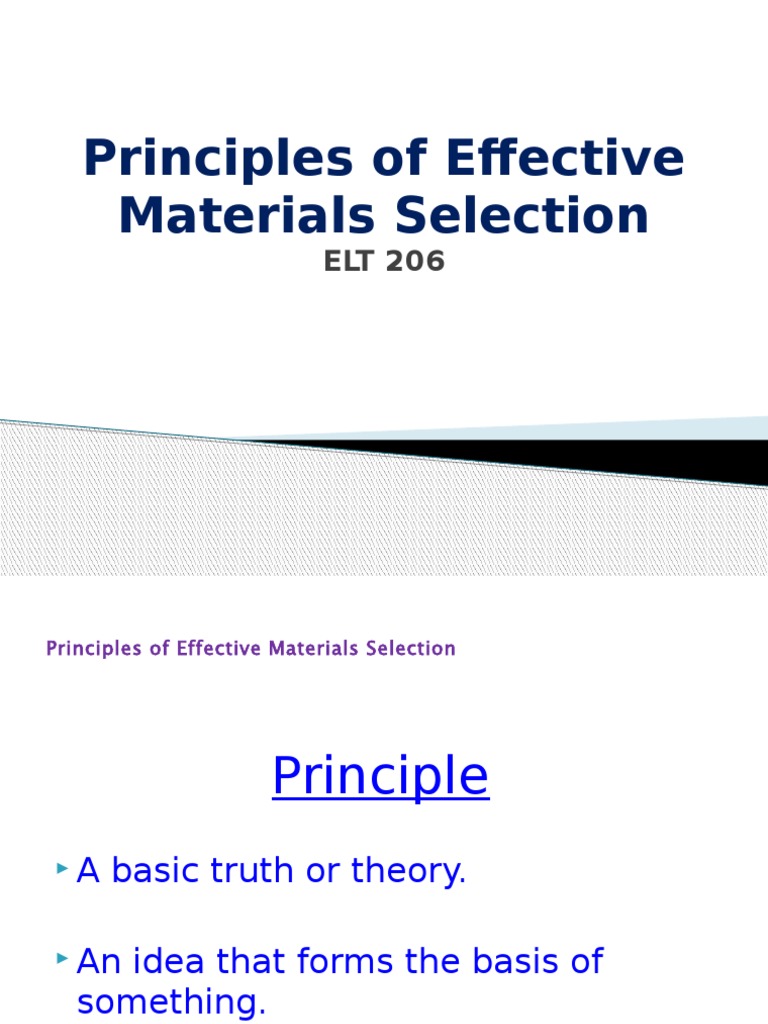 Principles of Effective Materials Selection
ELT 206

Principles of Effective Materials Selection

Principle

A basic truth or theory.

An idea that forms the basis of something.